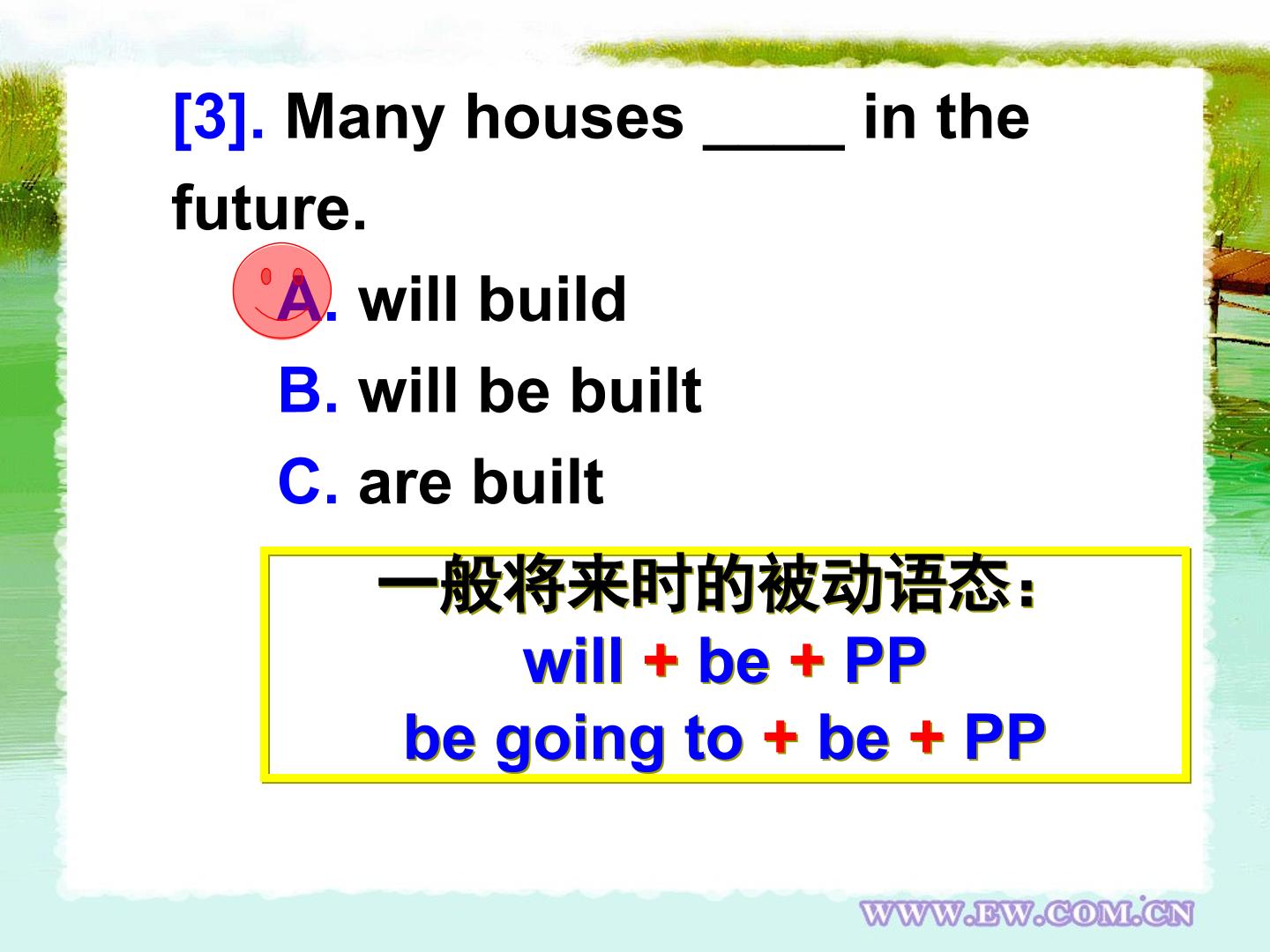 [3]. Many houses ____ in the future.

A. will build

B. will be built

C. are built

一般将来时的被动语态：
will + be + PP
be going to + be + PP

WWW.EW.COM.CN